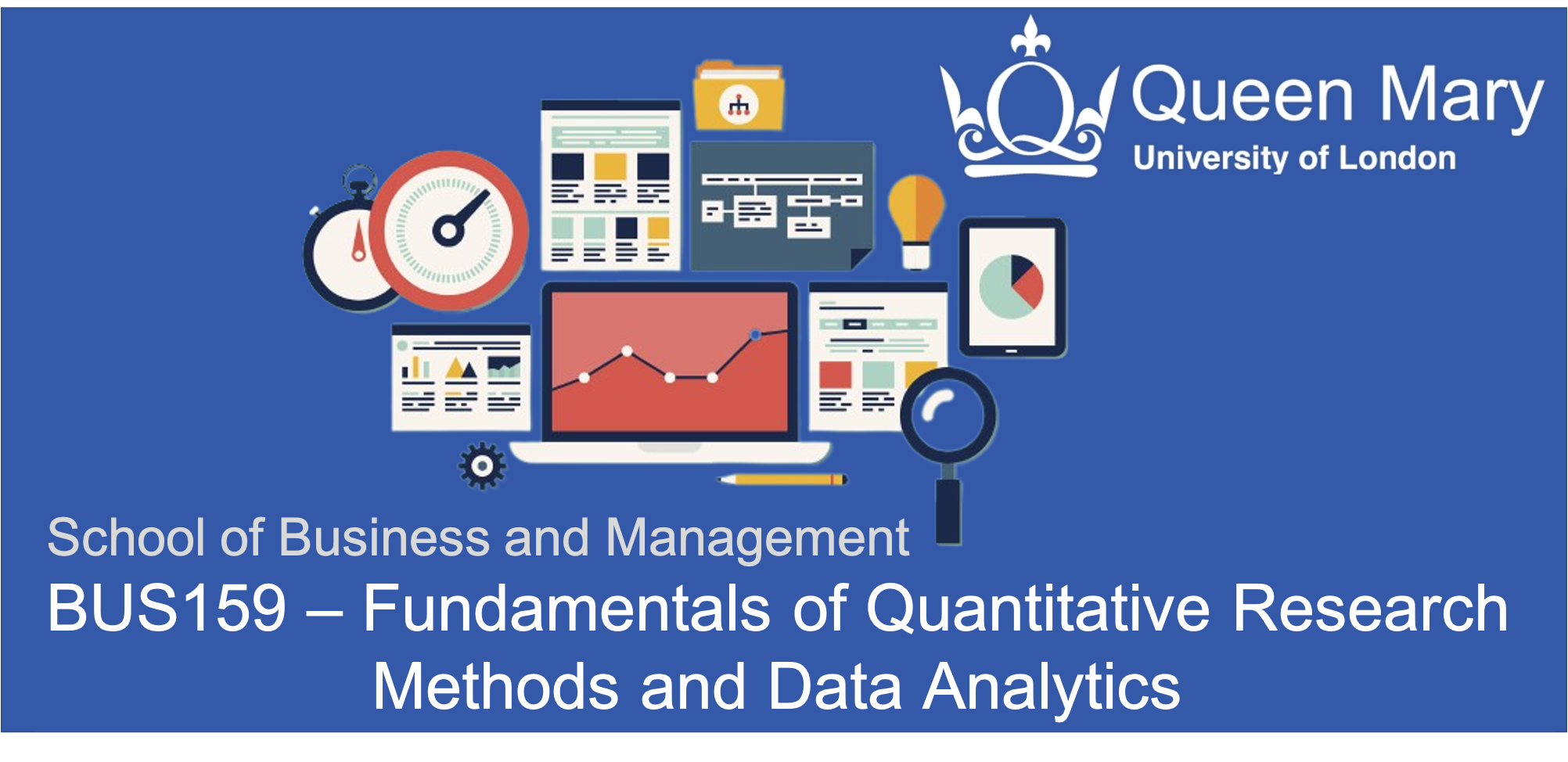 Queen Mary
University of London

School of Business and Management
BUS159 – Fundamentals of Quantitative Research Methods and Data Analytics